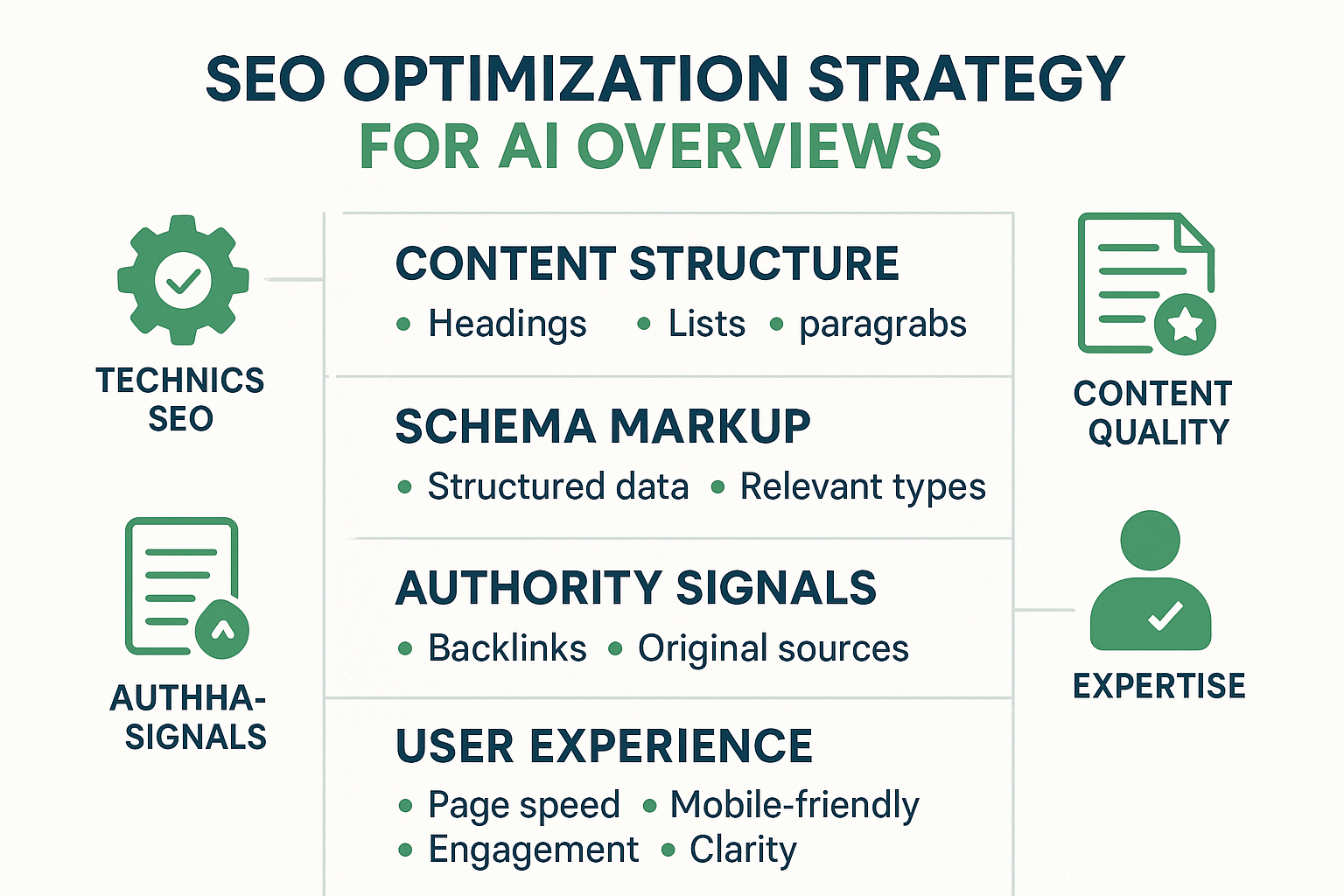 SEO OPTIMIZATION STRATEGY
FOR AI OVERVIEWS

TECHNICS SEO

AUTHHA-SIGNALS

CONTENT STRUCTURE
• Headings • Lists • paragrabs

SCHEMA MARKUP
• Structured data • Relevant types

AUTHORITY SIGNALS
• Backlinks • Original sources

USER EXPERIENCE
• Page speed • Mobile-friendly
• Engagement • Clarity

CONTENT QUALITY

EXPERTISE